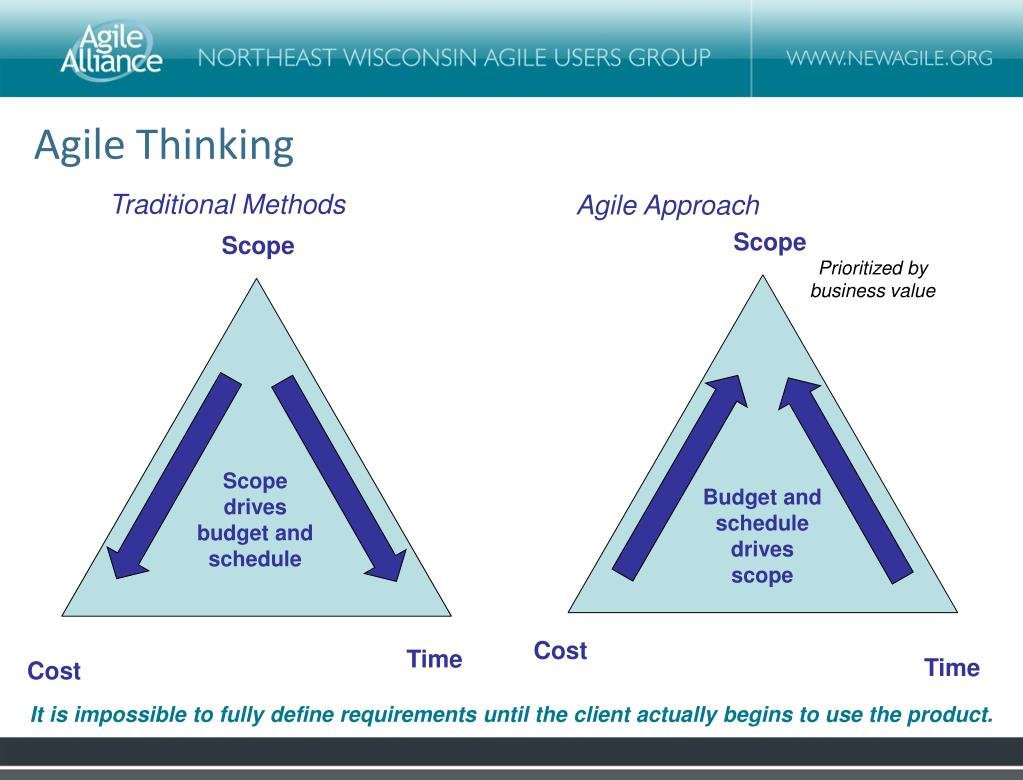 Agile Alliance NORTHEAST WISCONSIN AGILE USERS GROUP WWW.NEWAGILE.ORG

Agile Thinking

Traditional Methods

Scope

Scope drives budget and schedule

Cost

Time

Agile Approach

Scope

Prioritized by business value

Budget and schedule drives scope

Cost

Time

It is impossible to fully define requirements until the client actually begins to use the product.